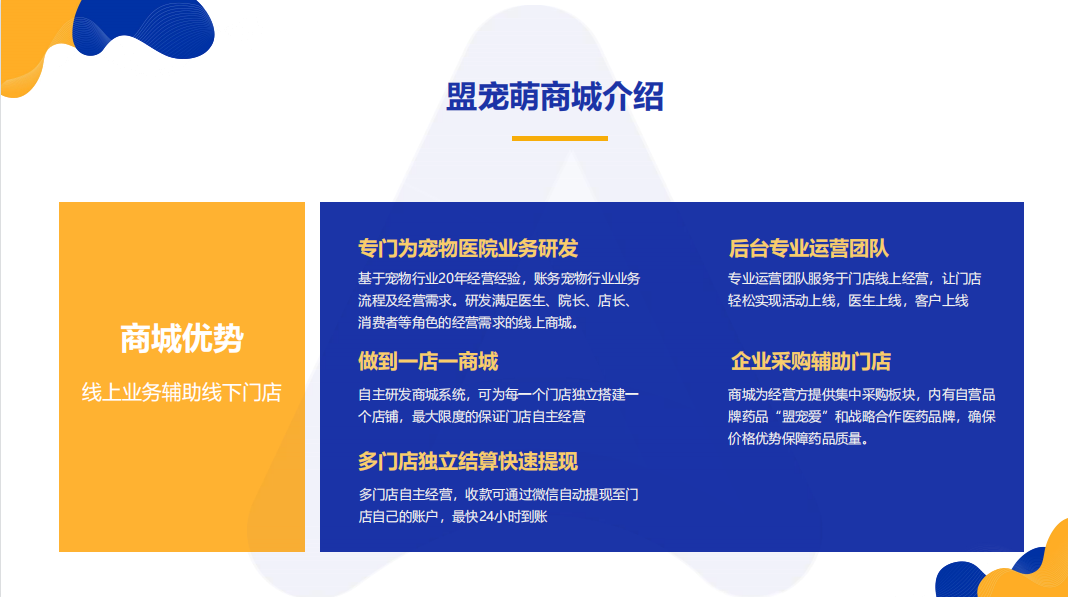 盟宠萌商城介绍

商城优势

线上业务辅助线下门店

专门为宠物医院业务研发

基于宠物行业20年经营经验，账务宠物行业业务流程及经营需求。研发满足医生、院长、店长、消费者等角色的经营需求的线上商城。

做到一店一商城

自主研发商城系统，可为每一个门店独立搭建一个店铺，最大限度的保证门店自主经营

多门店独立结算快速提现

多门店自主经营，收款可通过微信自动提现至门店自己的账户，最快24小时到账

后台专业运营团队

专业运营团队服务于门店线上经营，让门店轻松实现活动上线，医生上线，客户上线

企业采购辅助门店

商城为经营方提供集中采购板块，内有自营品牌药品“盟宠爱”和战略合作医药品牌，确保价格优势保障药品质量。